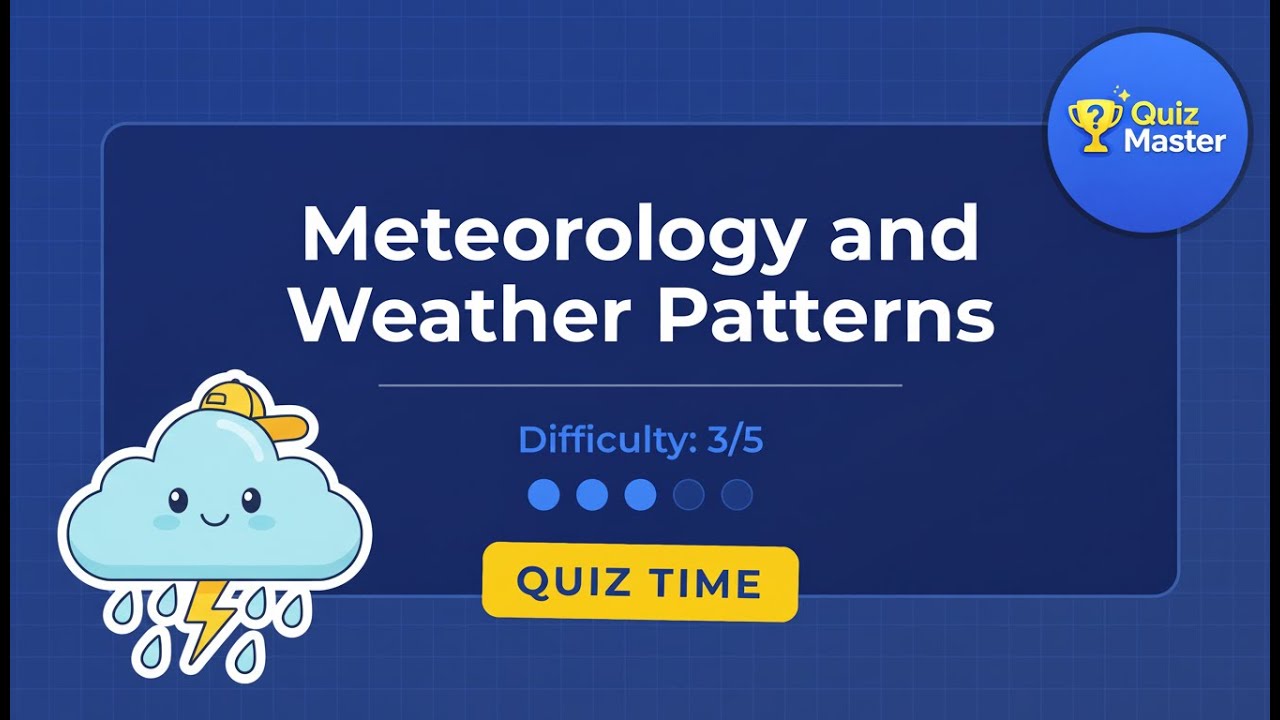 Quiz Master

Meteorology and Weather Patterns

Difficulty: 3/5

QUIZ TIME